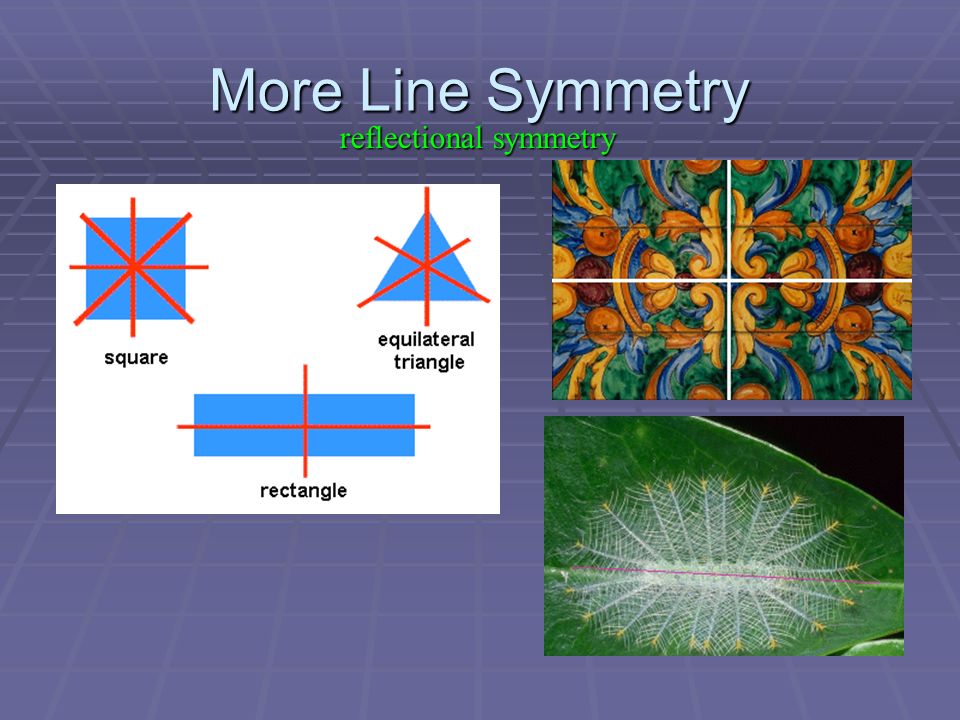 More Line Symmetry

reflectional symmetry

square

equilateral triangle

rectangle